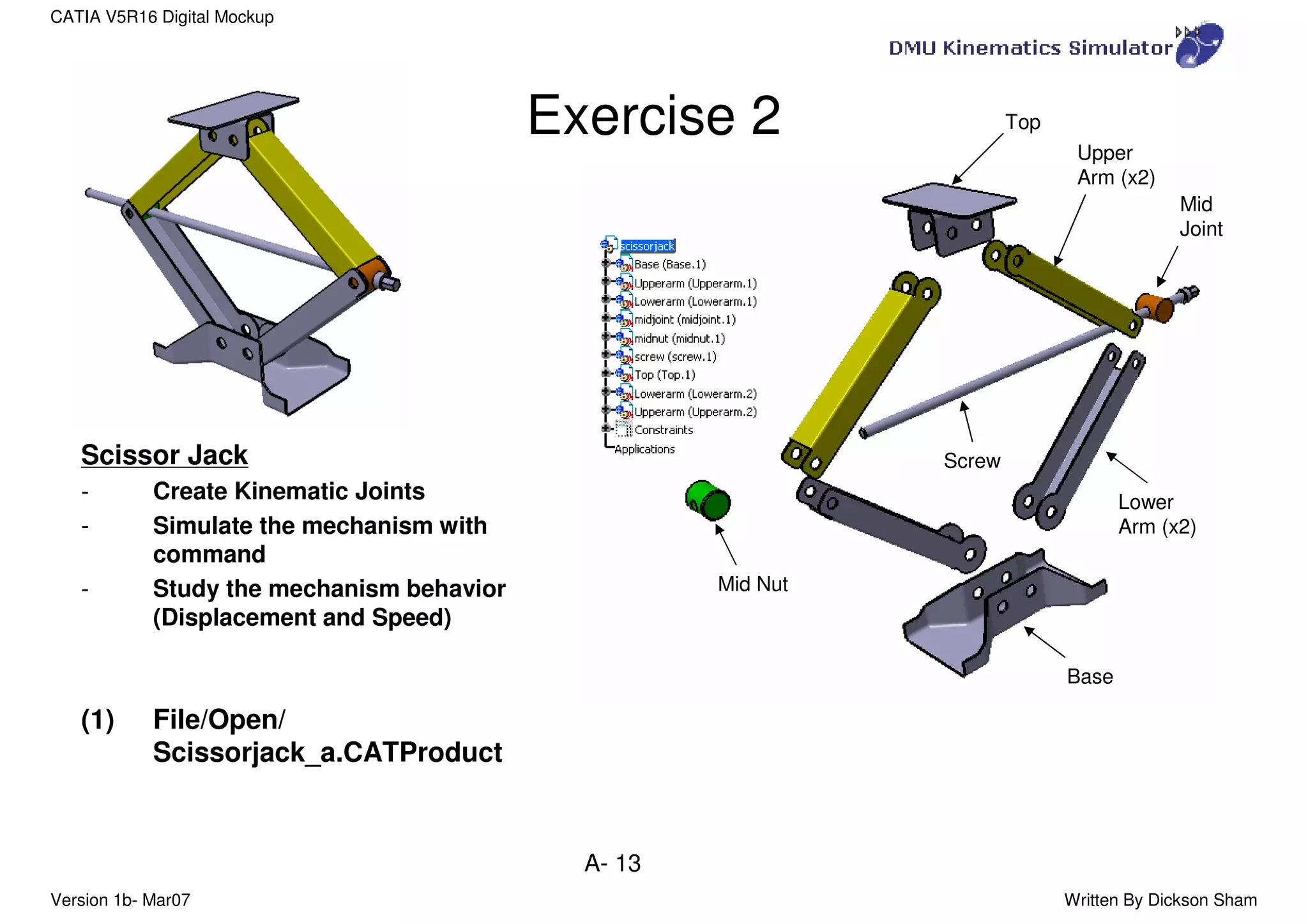 CATIA V5R16 Digital Mockup

DMU Kinematics Simulator

Exercise 2

Scissor Jack

- Create Kinematic Joints
- Simulate the mechanism with command
- Study the mechanism behavior (Displacement and Speed)

(1) File/Open/ Scissorjack_a.CATProduct

scissorjack
Base (Base.1)
Upperarm (Upperarm.1)
Lowerarm (Lowerarm.1)
midjoint (midjoint.1)
midnut (midnut.1)
screw (screw.1)
Top (Top.1)
Lowerarm (Lowerarm.2)
Upperarm (Upperarm.2)
Constraints
Applications

Top

Upper Arm (x2)

Mid Joint

Screw

Lower Arm (x2)

Mid Nut

Base

A- 13

Version 1b- Mar07

Written By Dickson Sham